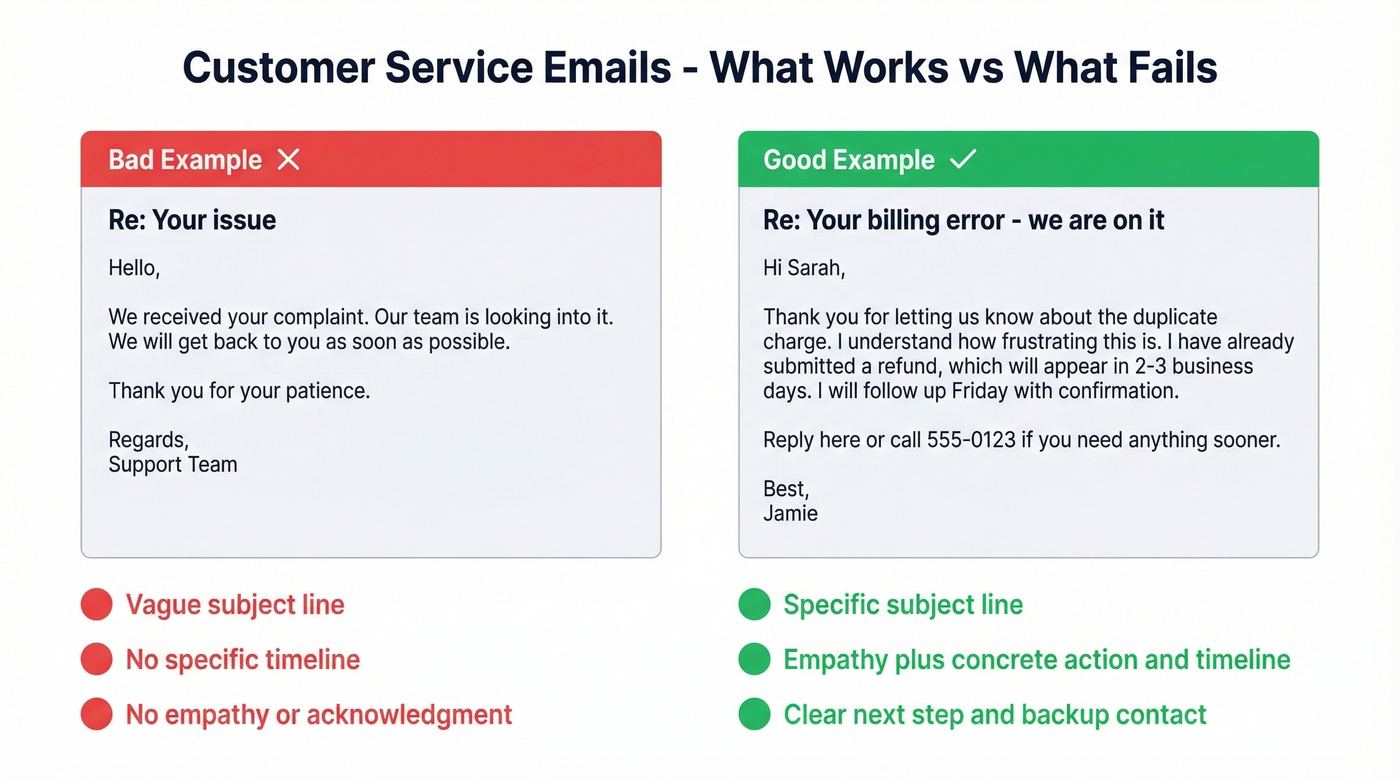 Customer Service Emails - What Works vs What Fails

Bad Example ✕

Re: Your issue

Hello,

We received your complaint. Our team is looking into it. We will get back to you as soon as possible.

Thank you for your patience.

Regards,
Support Team

Vague subject line

No specific timeline

No empathy or acknowledgment

Good Example ✓

Re: Your billing error - we are on it

Hi Sarah,

Thank you for letting us know about the duplicate charge. I understand how frustrating this is. I have already submitted a refund, which will appear in 2-3 business days. I will follow up Friday with confirmation.

Reply here or call 555-0123 if you need anything sooner.

Best,
Jamie

Specific subject line

Empathy plus concrete action and timeline

Clear next step and backup contact